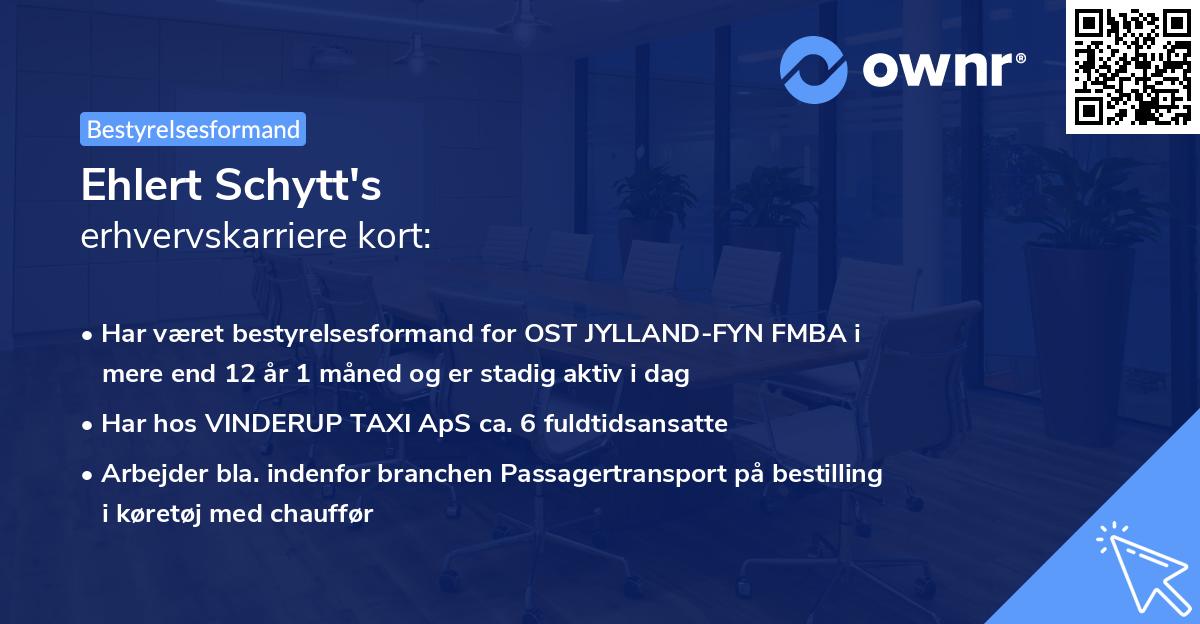 ownr®

Bestyrelsesformand

Ehlert Schytt's
erhvervskarriere kort:

• Har været bestyrelsesformand for OST JYLLAND-FYN FMBA i mere end 12 år 1 måned og er stadig aktiv i dag

• Har hos VINDERUP TAXI ApS ca. 6 fuldtidsansatte

• Arbejder bla. indenfor branchen Passagertransport på bestilling i køretøj med chauffør